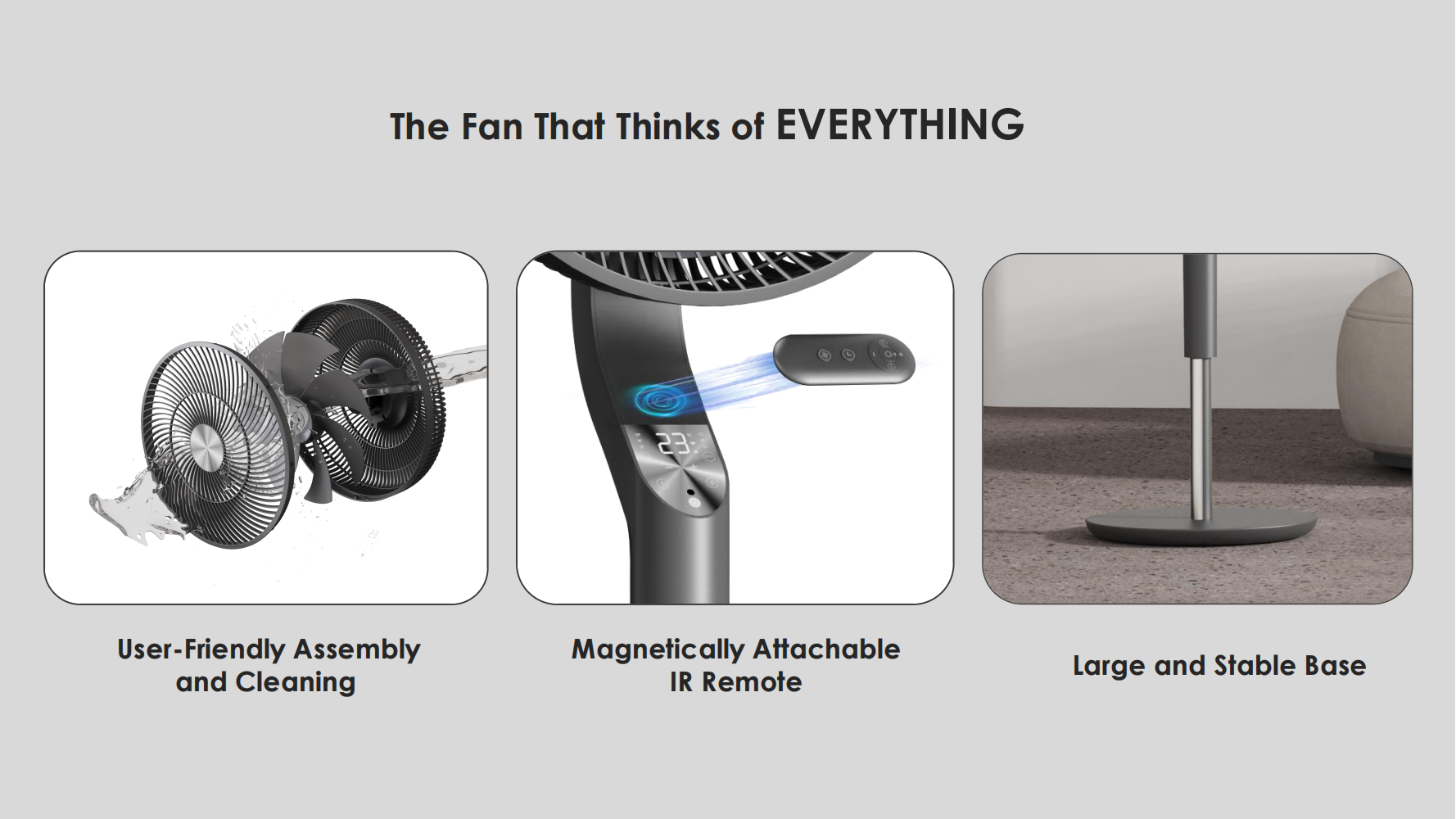 The Fan That Thinks of EVERYTHING

23

User-Friendly Assembly and Cleaning

Magnetically Attachable IR Remote

Large and Stable Base